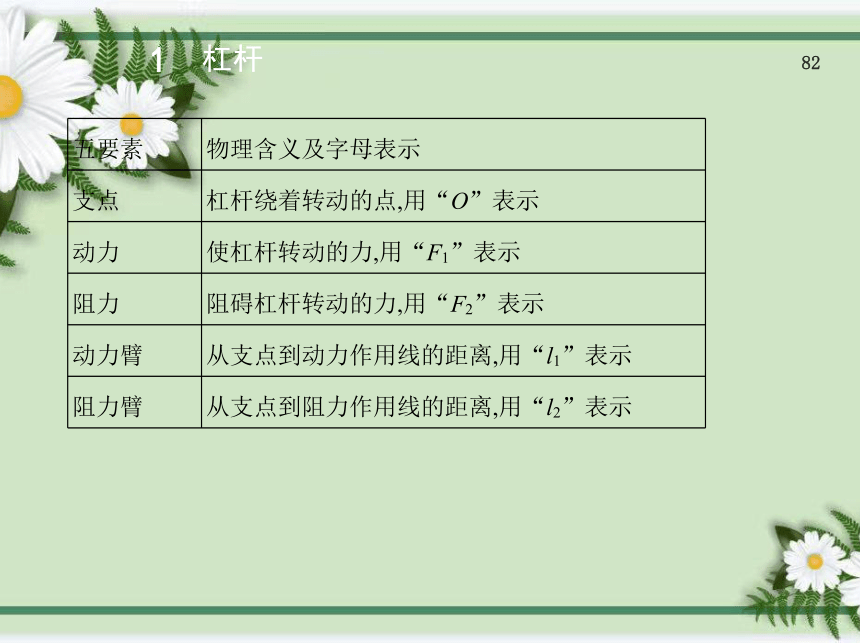 1　杠杆

82

| 五要素 | 物理含义及字母表示 |
|---|---|
| 支点 | 杠杆绕着转动的点,用“$O$”表示 |
| 动力 | 使杠杆转动的力,用“$F_1$”表示 |
| 阻力 | 阻碍杠杆转动的力,用“$F_2$”表示 |
| 动力臂 | 从支点到动力作用线的距离,用“$l_1$”表示 |
| 阻力臂 | 从支点到阻力作用线的距离,用“$l_2$”表示 |